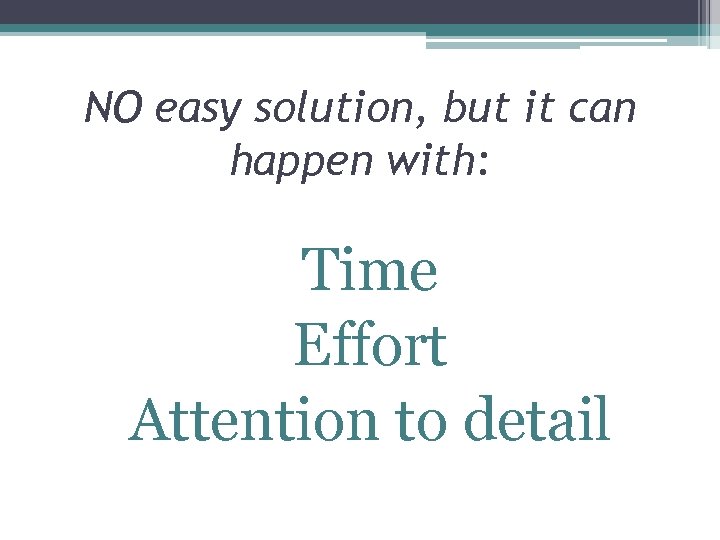 NO easy solution, but it can happen with:

Time
Effort
Attention to detail